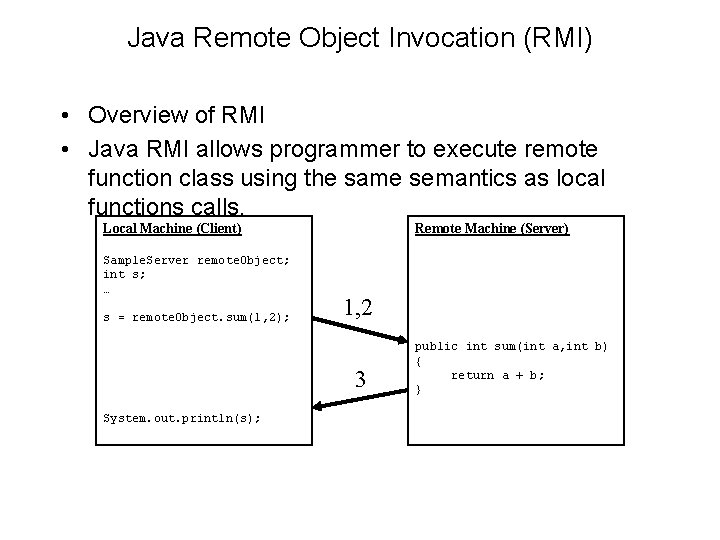 Java Remote Object Invocation (RMI)

• Overview of RMI

• Java RMI allows programmer to execute remote function class using the same semantics as local functions calls.

Local Machine (Client)

SampleServer remoteObject;
int s;
…

s = remoteObject.sum(1,2);

System.out.println(s);

1,2

3

Remote Machine (Server)

public int sum(int a,int b)
{
return a + b;
}